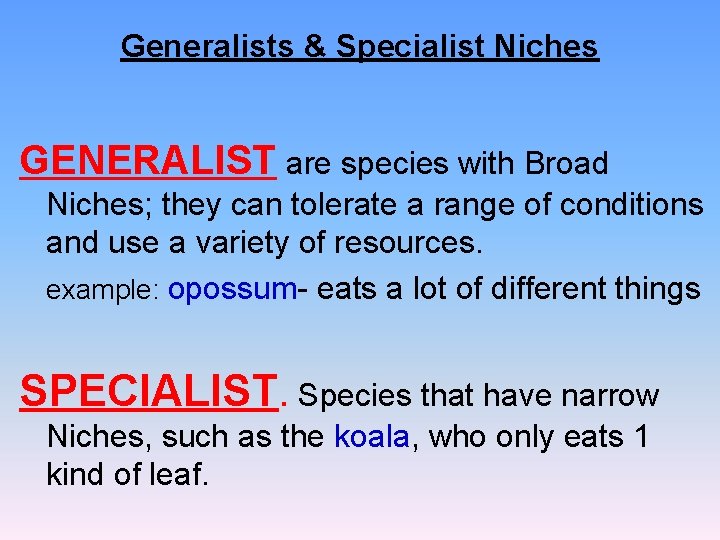 Generalists & Specialist Niches

GENERALIST are species with Broad Niches; they can tolerate a range of conditions and use a variety of resources.

example: opossum- eats a lot of different things

SPECIALIST. Species that have narrow Niches, such as the koala, who only eats 1 kind of leaf.